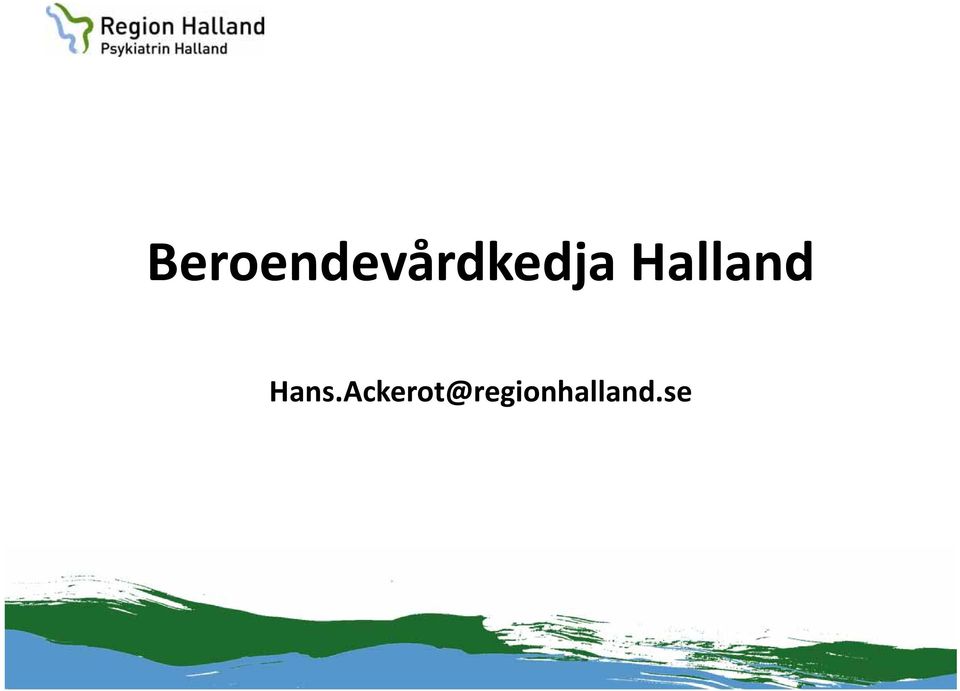 Region Halland
Psykiatrin Halland

Beroendevårdkedja Halland

Hans.Ackerot@regionhalland.se